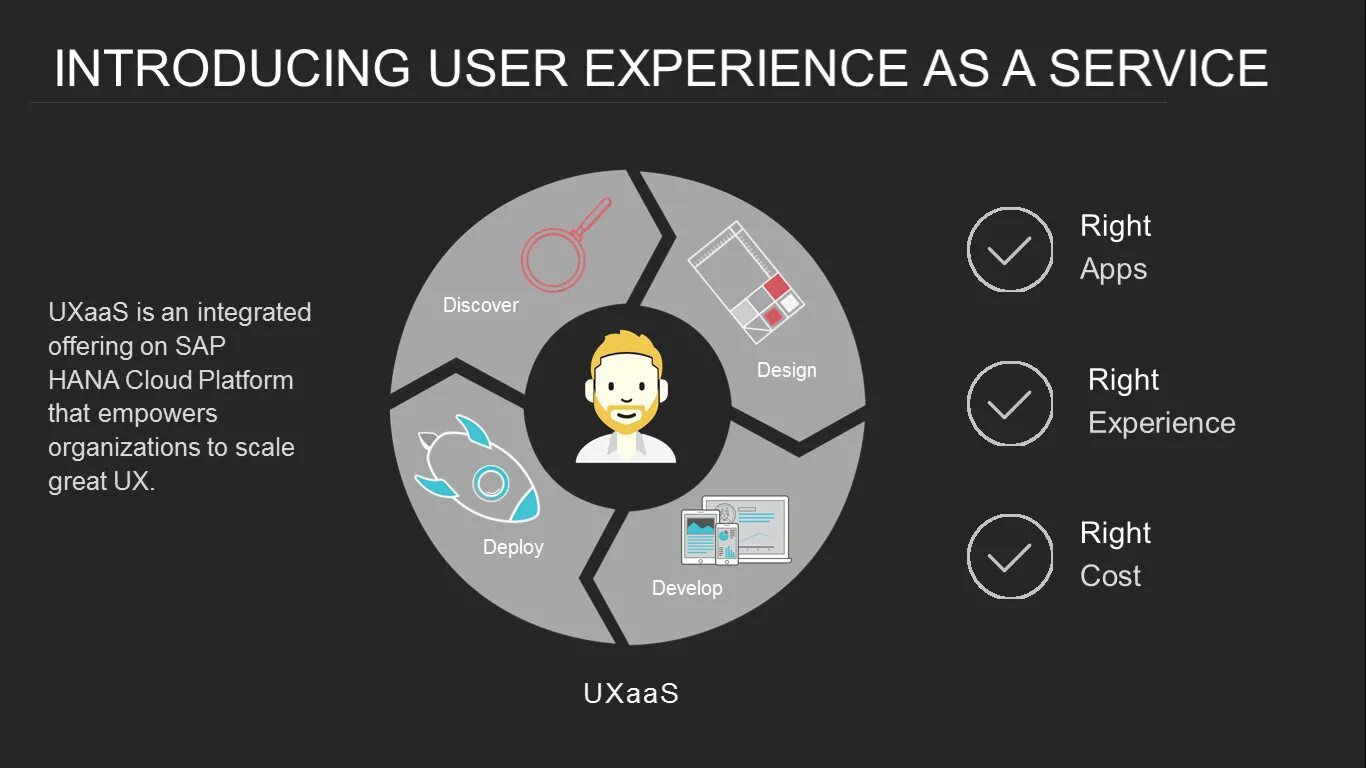 INTRODUCING USER EXPERIENCE AS A SERVICE

UXaaS is an integrated offering on SAP HANA Cloud Platform that empowers organizations to scale great UX.

Discover

Design

Develop

Deploy

UXaaS

Right
Apps

Right
Experience

Right
Cost